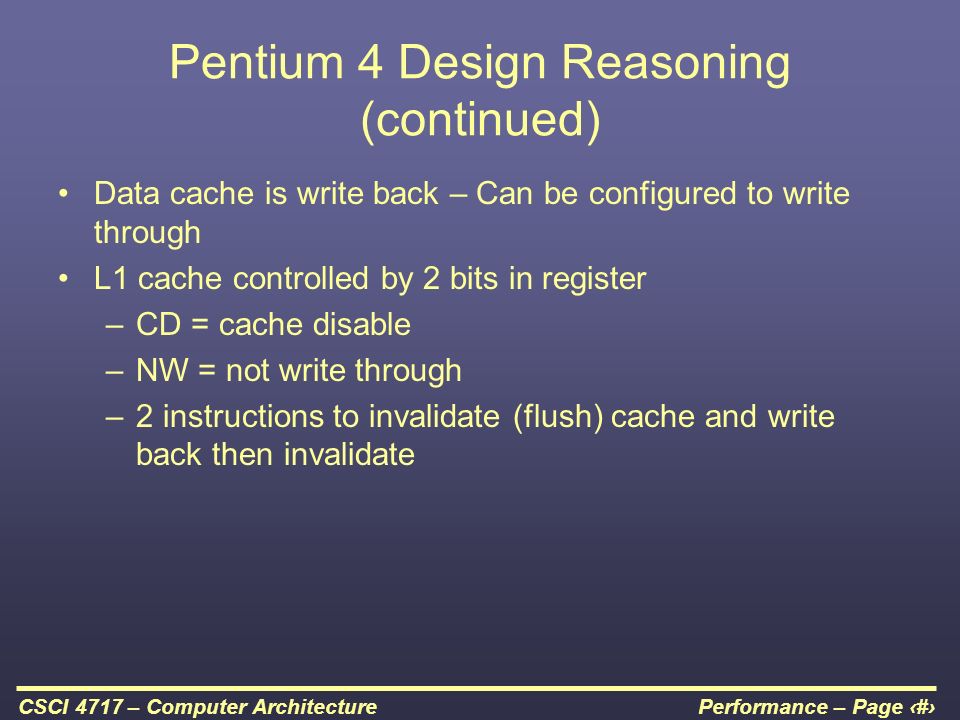 Pentium 4 Design Reasoning (continued)

• Data cache is write back – Can be configured to write through
• L1 cache controlled by 2 bits in register
– CD = cache disable
– NW = not write through
– 2 instructions to invalidate (flush) cache and write back then invalidate

CSCI 4717 – Computer Architecture

Performance – Page ‹#›